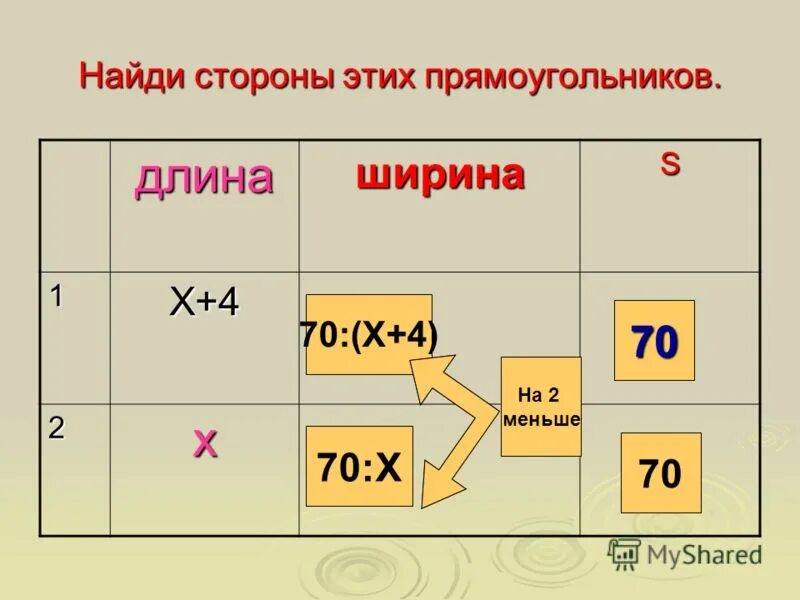 Найди стороны этих прямоугольников.

| | длина | ширина | S |
|---|---|---|---|
| 1 | X+4 | 70:(X+4) | 70 |
| 2 | X | 70:X | 70 |

На 2 меньше

MyShared